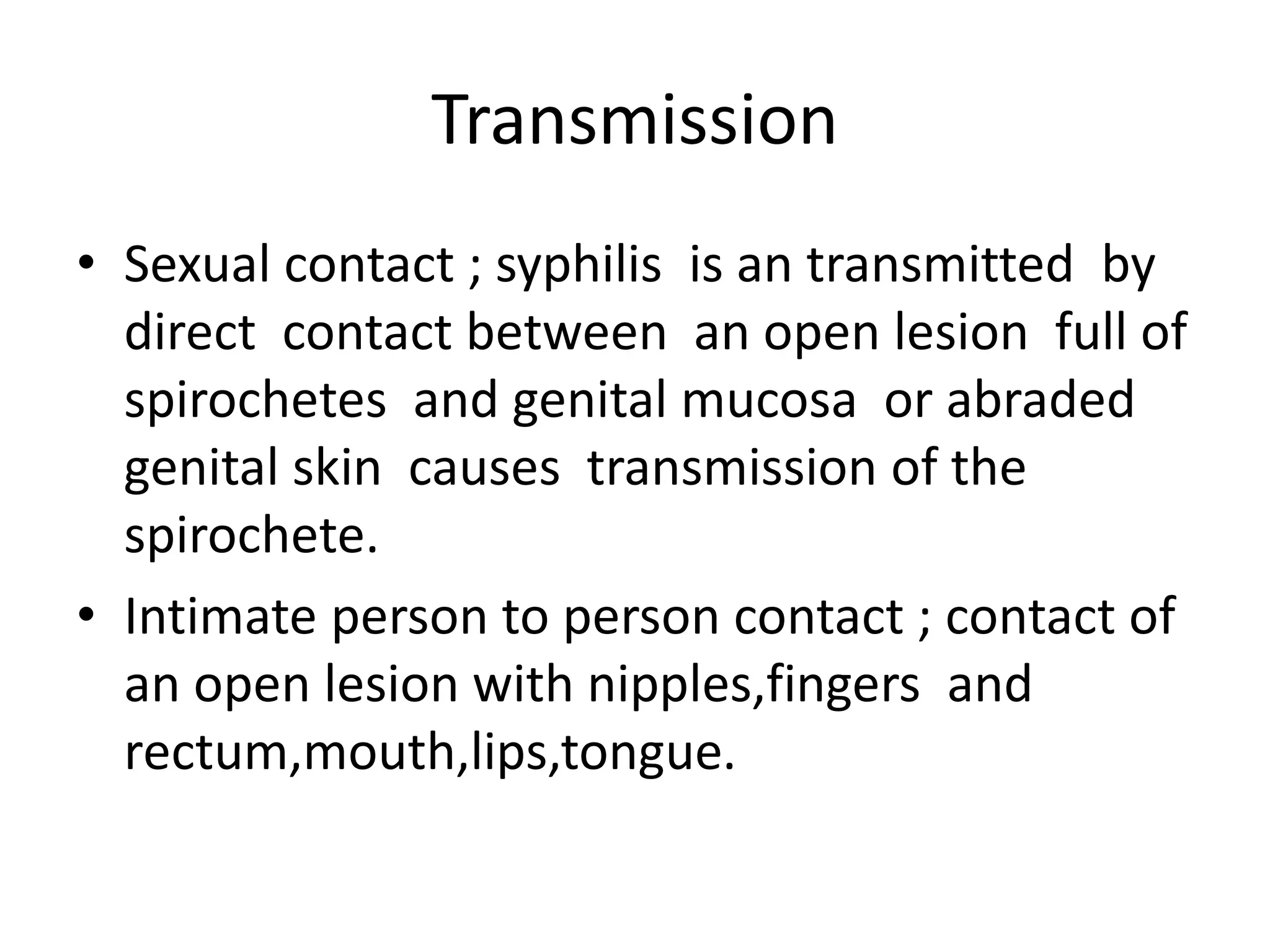 Transmission

• Sexual contact ; syphilis is an transmitted by direct contact between an open lesion full of spirochetes and genital mucosa or abraded genital skin causes transmission of the spirochete.

• Intimate person to person contact ; contact of an open lesion with nipples,fingers and rectum,mouth,lips,tongue.